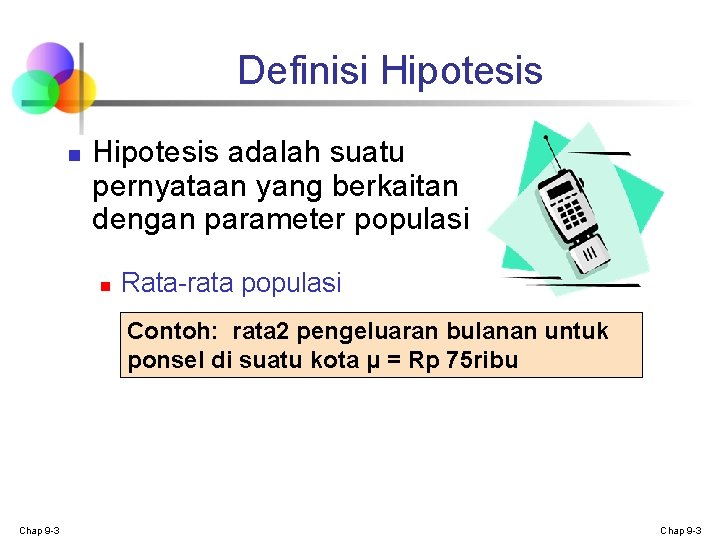 Definisi Hipotesis

Hipotesis adalah suatu pernyataan yang berkaitan dengan parameter populasi

Rata-rata populasi

Contoh: rata2 pengeluaran bulanan untuk ponsel di suatu kota $\mu$ = Rp 75ribu

Chap 9-3

Chap 9-3